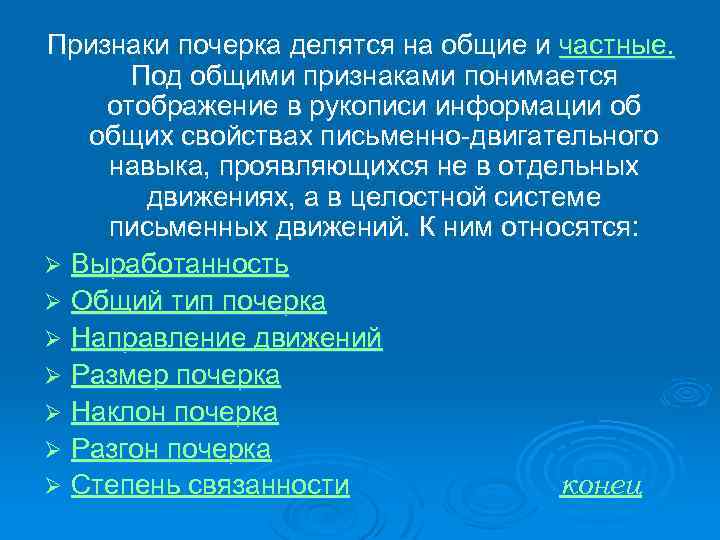 Признаки почерка делятся на общие и частные. Под общими признаками понимается отображение в рукописи информации об общих свойствах письменно-двигательного навыка, проявляющихся не в отдельных движениях, а в целостной системе письменных движений. К ним относятся:

➢ Выработанность
➢ Общий тип почерка
➢ Направление движений
➢ Размер почерка
➢ Наклон почерка
➢ Разгон почерка
➢ Степень связанности

конец